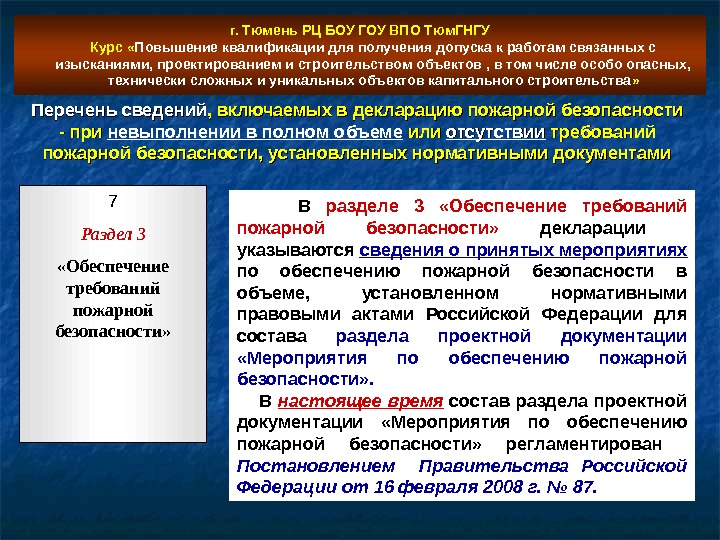 г. Тюмень РЦ БОУ ГОУ ВПО ТюмГНГУ

Курс «Повышение квалификации для получения допуска к работам связанных с изысканиями, проектированием и строительством объектов , в том числе особо опасных, технически сложных и уникальных объектов капитального строительства»

Перечень сведений, включаемых в декларацию пожарной безопасности - при невыполнении в полном объеме или отсутствии требований пожарной безопасности, установленных нормативными документами

7

Раздел 3

«Обеспечение требований пожарной безопасности»

В разделе 3 «Обеспечение требований пожарной безопасности» декларации указываются сведения о принятых мероприятиях по обеспечению пожарной безопасности в объеме, установленном нормативными правовыми актами Российской Федерации для состава раздела проектной документации «Мероприятия по обеспечению пожарной безопасности».

В настоящее время состав раздела проектной документации «Мероприятия по обеспечению пожарной безопасности» регламентирован Постановлением Правительства Российской Федерации от 16 февраля 2008 г. № 87.